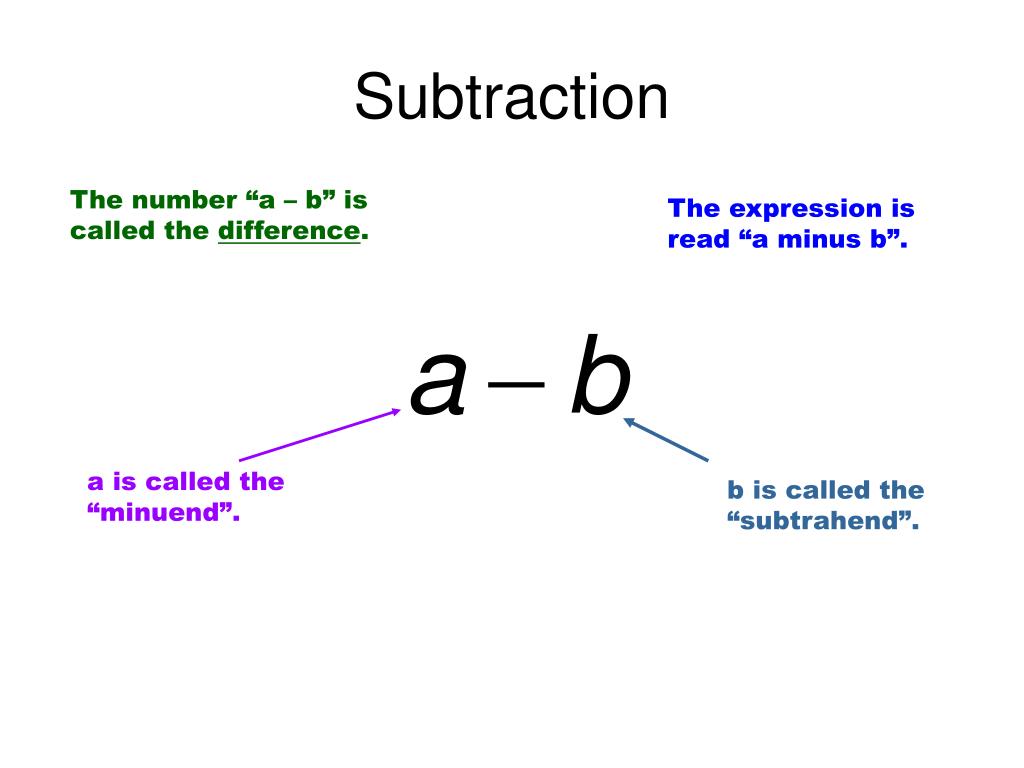 Subtraction

The number “a – b” is called the difference.

The expression is read “a minus b”.

$a - b$

a is called the “minuend”.

b is called the “subtrahend”.